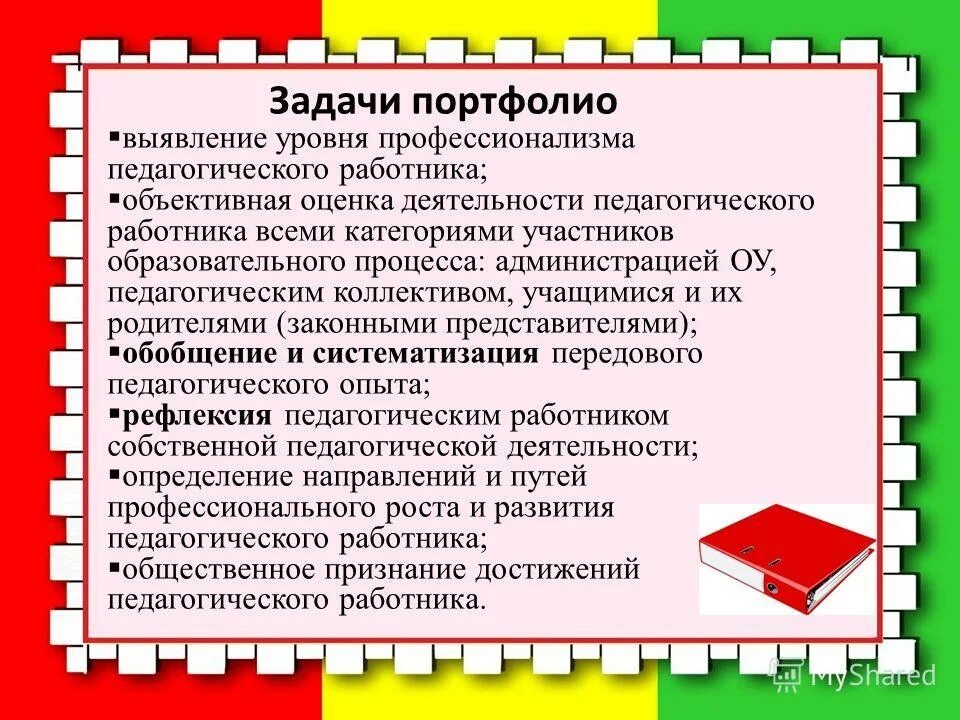 Задачи портфолио

▪выявление уровня профессионализма педагогического работника;
▪объективная оценка деятельности педагогического работника всеми категориями участников образовательного процесса: администрацией ОУ, педагогическим коллективом, учащимися и их родителями (законными представителями);
▪обобщение и систематизация передового педагогического опыта;
▪рефлексия педагогическим работником собственной педагогической деятельности;
▪определение направлений и путей профессионального роста и развития педагогического работника;
▪общественное признание достижений педагогического работника.

MyShared